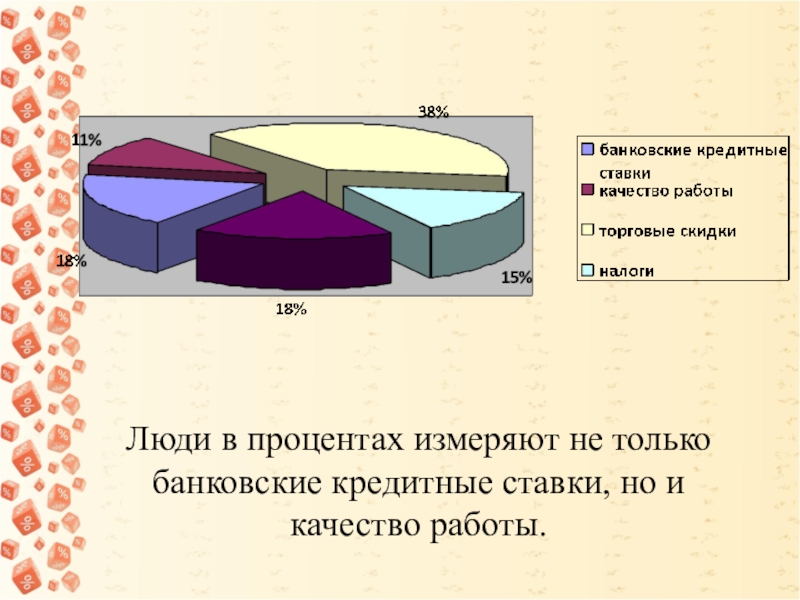 38%

11%

18%

18%

15%

банковские кредитные ставки
качество работы
торговые скидки
налоги

Люди в процентах измеряют не только банковские кредитные ставки, но и качество работы.